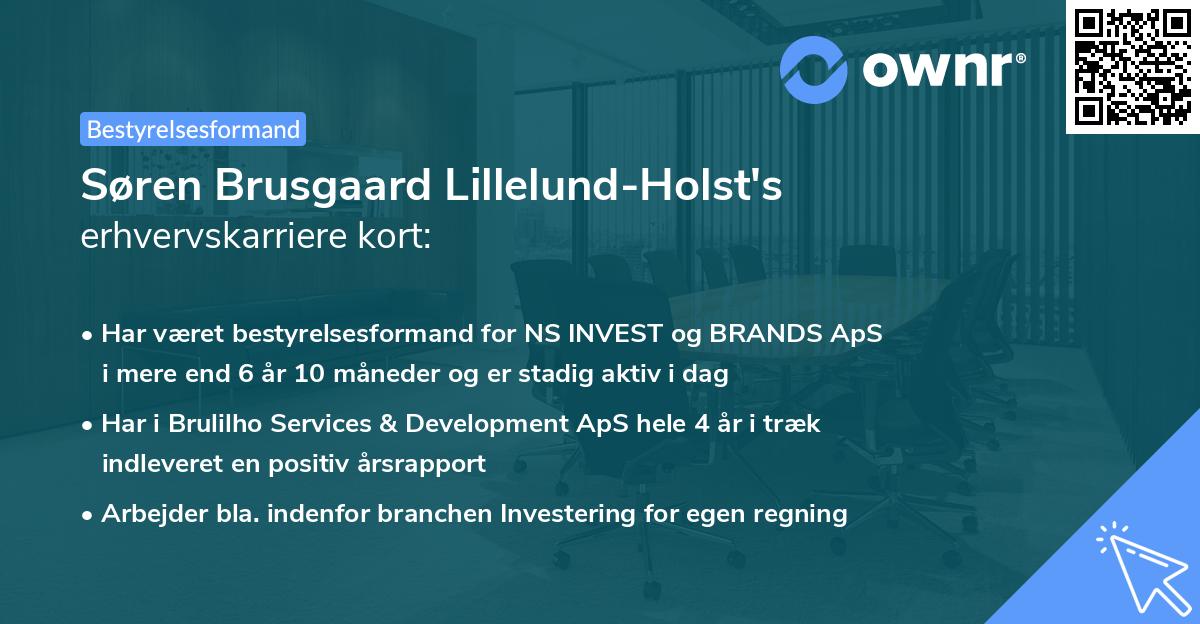 ownr®

Bestyrelsesformand

Søren Brusgaard Lillelund-Holst's erhvervskarriere kort:

• Har været bestyrelsesformand for NS INVEST og BRANDS ApS i mere end 6 år 10 måneder og er stadig aktiv i dag

• Har i Brulilho Services & Development ApS hele 4 år i træk indleveret en positiv årsrapport

• Arbejder bla. indenfor branchen Investering for egen regning